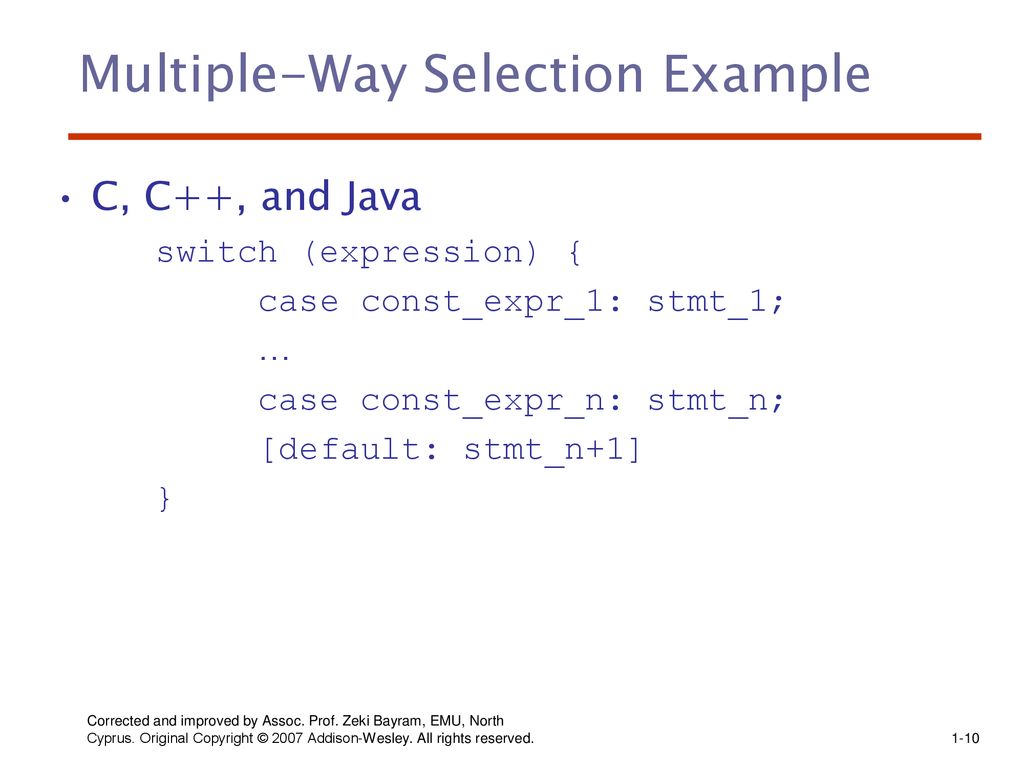 Multiple-Way Selection Example

• C, C++, and Java

switch (expression) {
case const_expr_1: stmt_1;
…
case const_expr_n: stmt_n;
[default: stmt_n+1]
}

Corrected and improved by Assoc. Prof. Zeki Bayram, EMU, North Cyprus. Original Copyright © 2007 Addison-Wesley. All rights reserved.

1-10